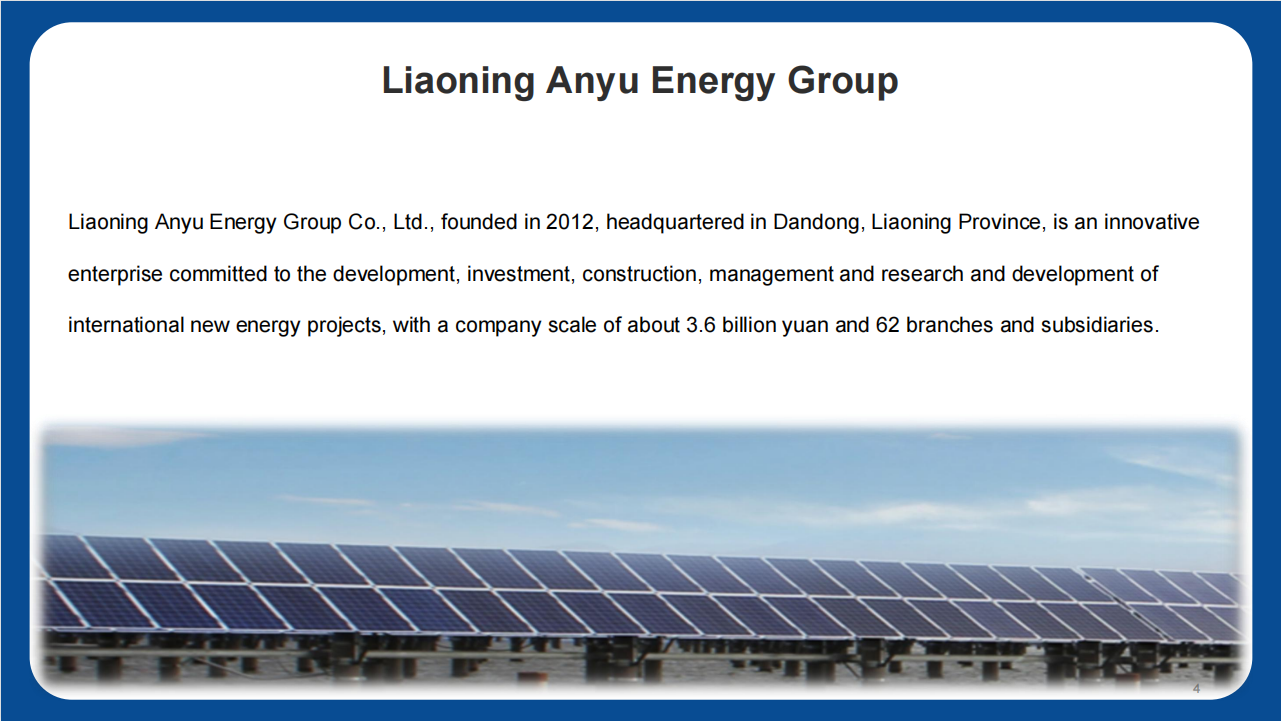 Liaoning Anyu Energy Group

Liaoning Anyu Energy Group Co., Ltd., founded in 2012, headquartered in Dandong, Liaoning Province, is an innovative enterprise committed to the development, investment, construction, management and research and development of international new energy projects, with a company scale of about 3.6 billion yuan and 62 branches and subsidiaries.

4